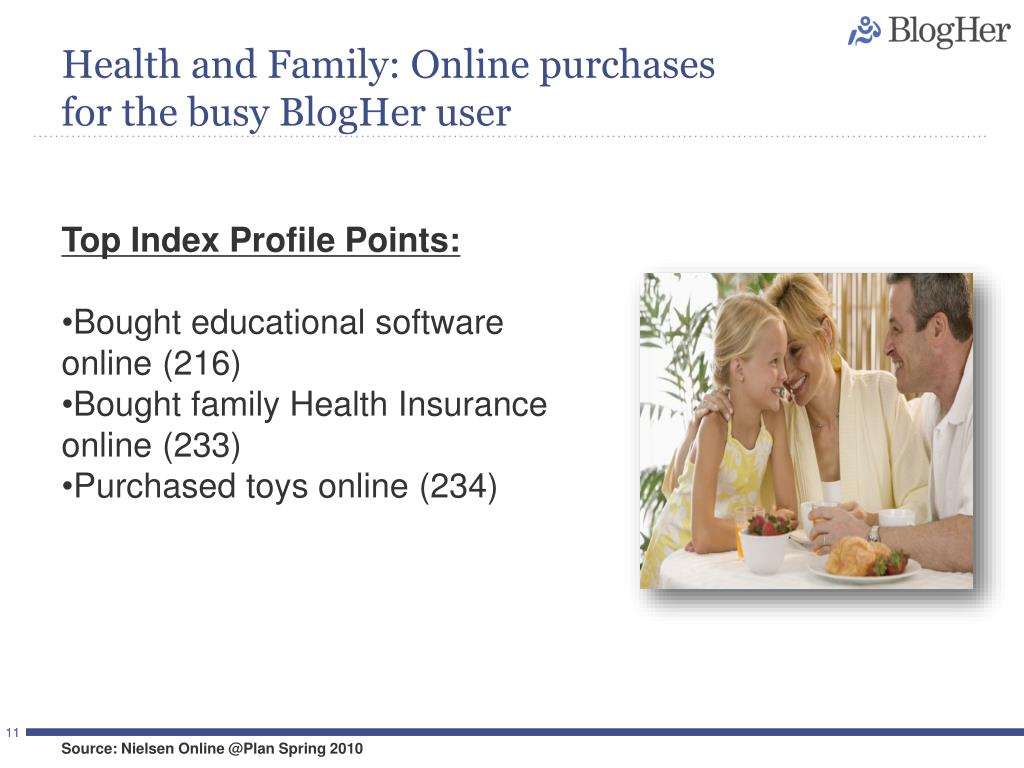 BlogHer

Health and Family: Online purchases for the busy BlogHer user

Top Index Profile Points:

•Bought educational software online (216)
•Bought family Health Insurance online (233)
•Purchased toys online (234)

11

Source: Nielsen Online @Plan Spring 2010